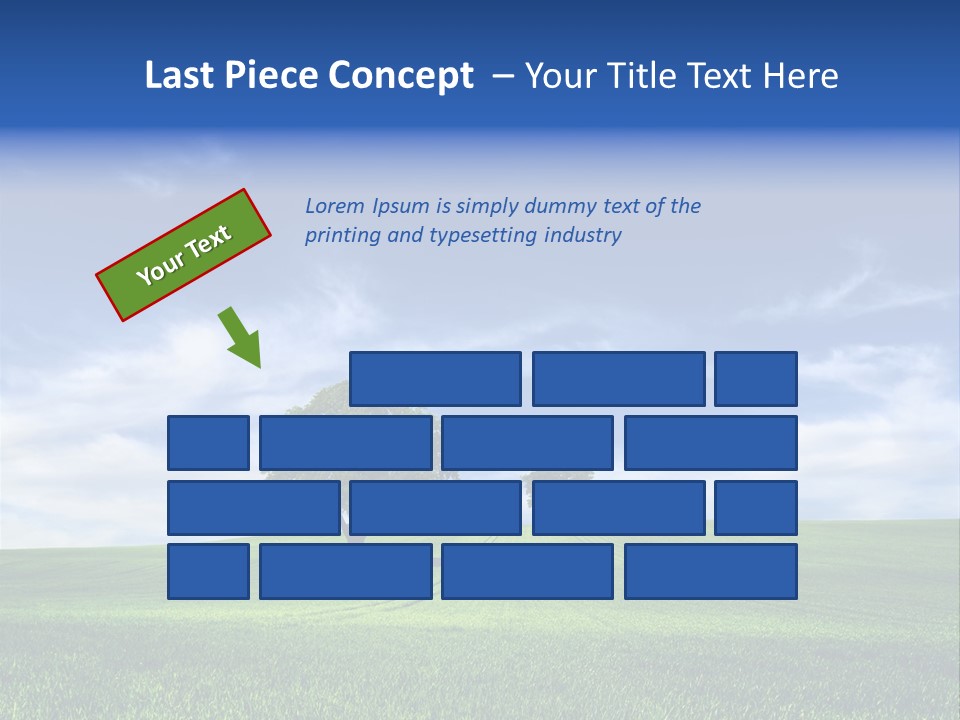 Last Piece Concept – Your Title Text Here

Your Text

Lorem Ipsum is simply dummy text of the printing and typesetting industry